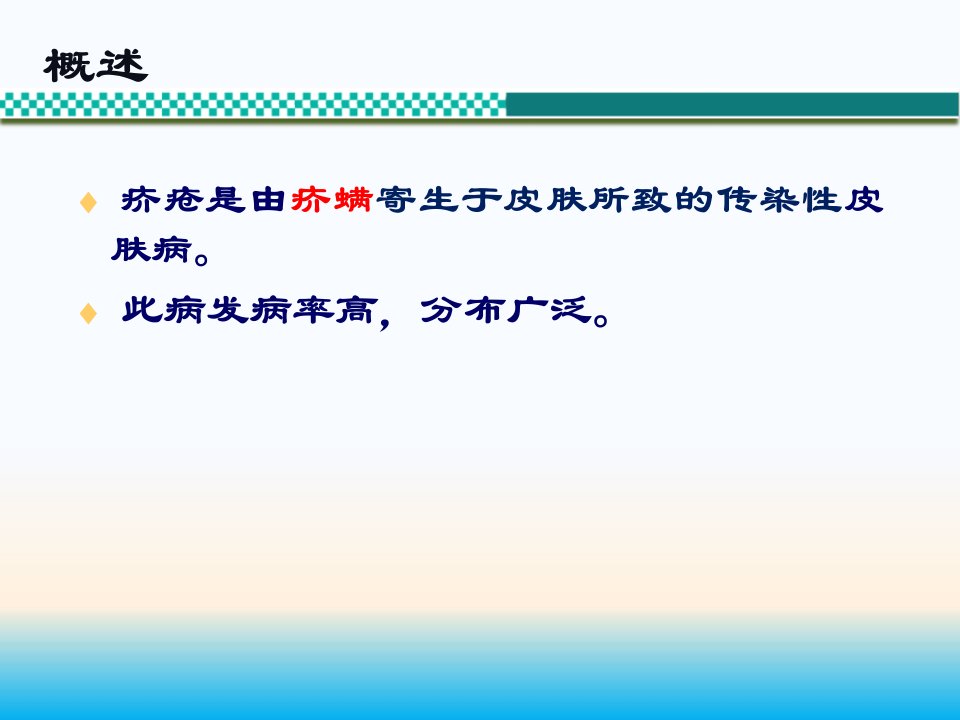 概述

♦ 疥疮是由疥螨寄生于皮肤所致的传染性皮肤病。

♦ 此病发病率高，分布广泛。